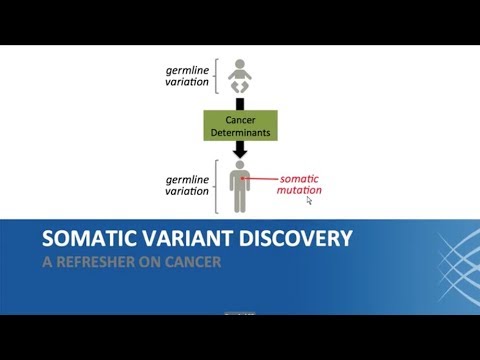 germline variation

Cancer Determinants

germline variation

somatic mutation

SOMATIC VARIANT DISCOVERY

A REFRESHER ON CANCER